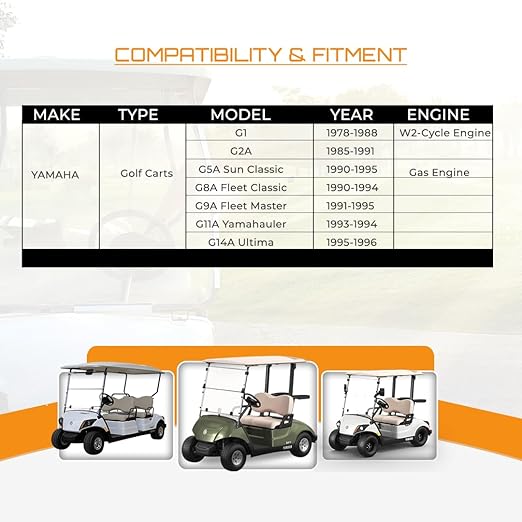 COMPATIBILITY & FITMENT

| MAKE | TYPE | MODEL | YEAR | ENGINE |
|---|---|---|---|---|
| YAMAHA | Golf Carts | G1 | 1978-1988 | W2-Cycle Engine |
| | | G2A | 1985-1991 | |
| | | G5A Sun Classic | 1990-1995 | Gas Engine |
| | | G8A Fleet Classic | 1990-1994 | |
| | | G9A Fleet Master | 1991-1995 | |
| | | G11A Yamahauler | 1993-1994 | |
| | | G14A Ultima | 1995-1996 | |